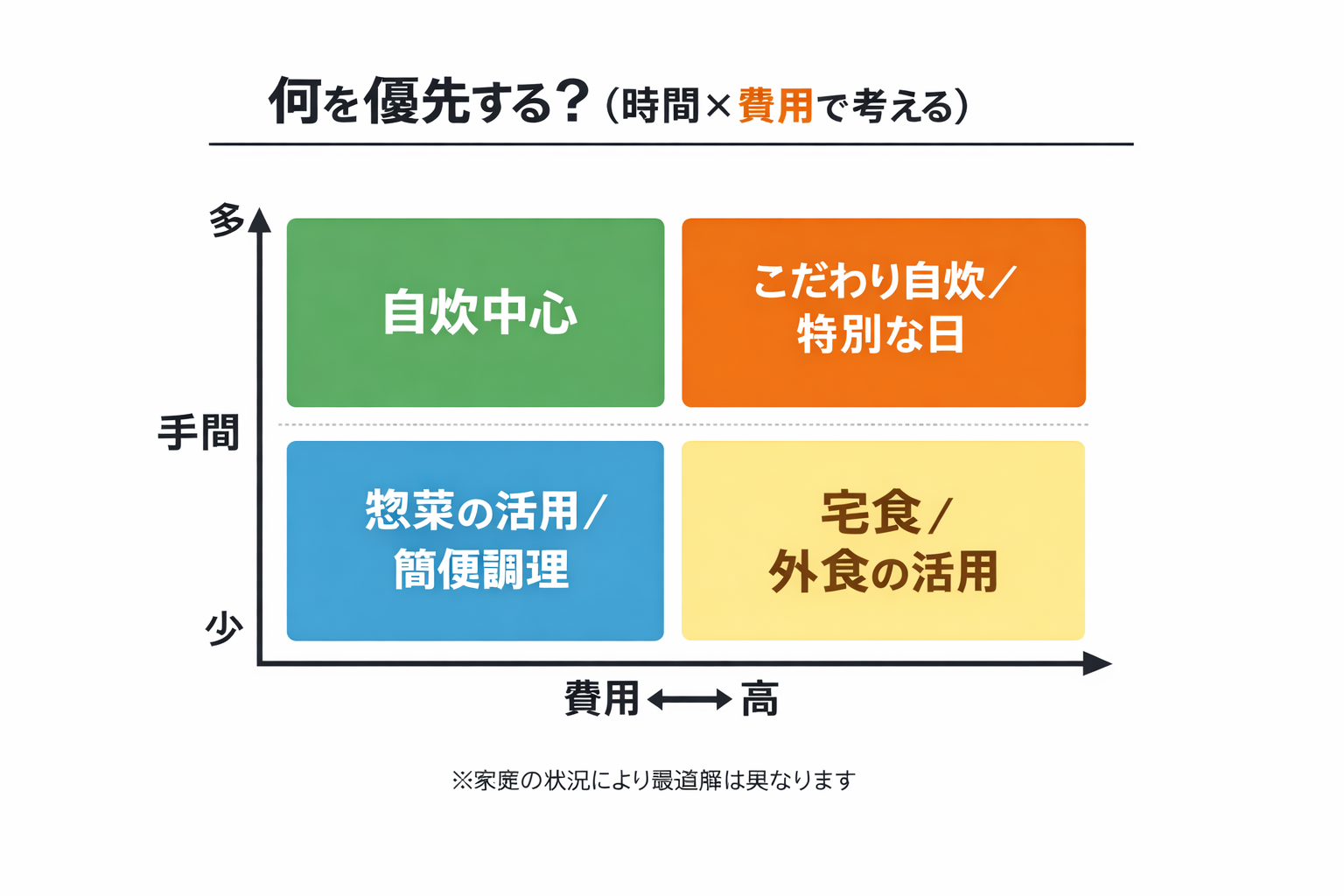 何を優先する？（時間×費用で考える）

多

手間

少

自炊中心

こだわり自炊／特別な日

惣菜の活用／簡便調理

宅食／外食の活用

費用 ⟷ 高

※家庭の状況により最適解は異なります